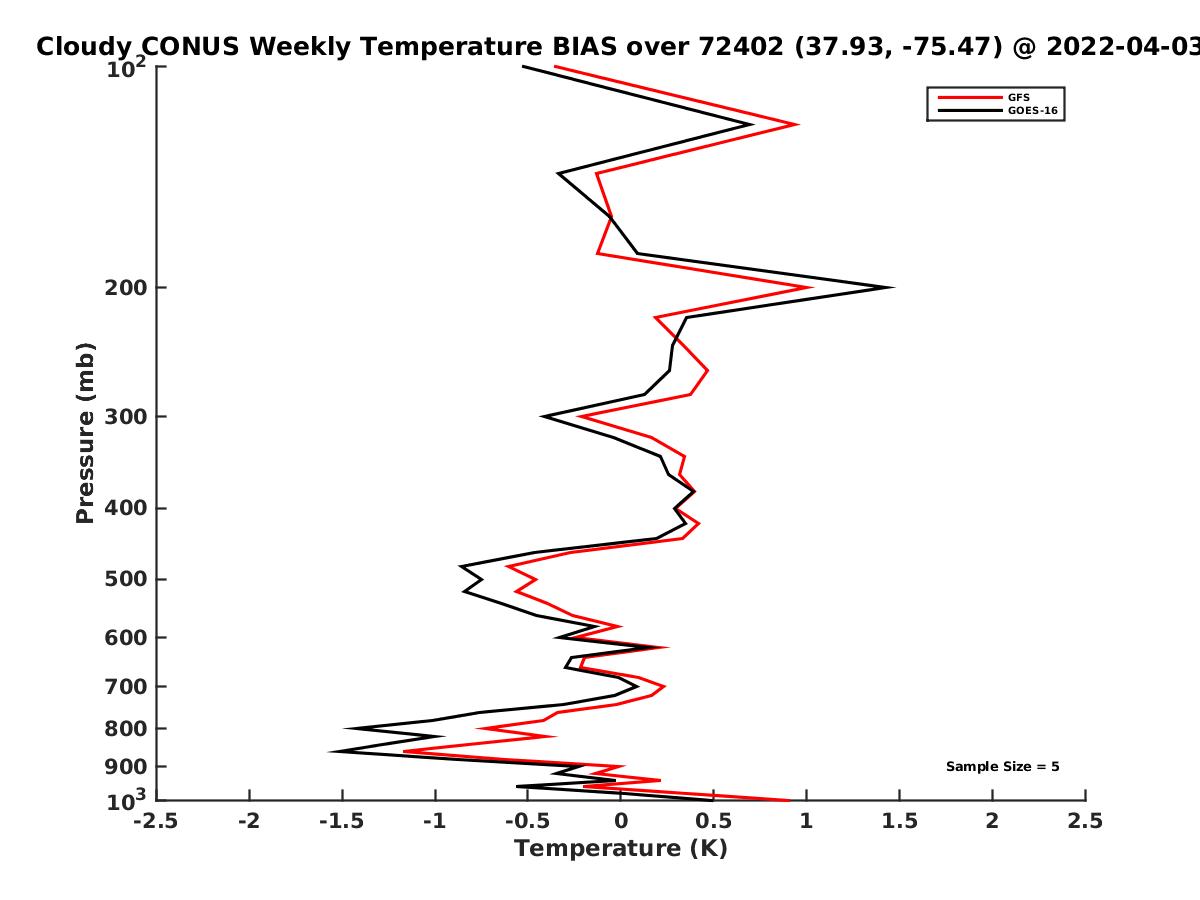 Cloudy CONUS Weekly Temperature BIAS over 72402 (37.93, -75.47) @ 2022-04-03

GFS
GOES-16

Pressure (mb)

$10^2$
200
300
400
500
600
700
800
900
$10^3$

Sample Size = 5

-2.5 -2 -1.5 -1 -0.5 0 0.5 1 1.5 2 2.5

Temperature (K)